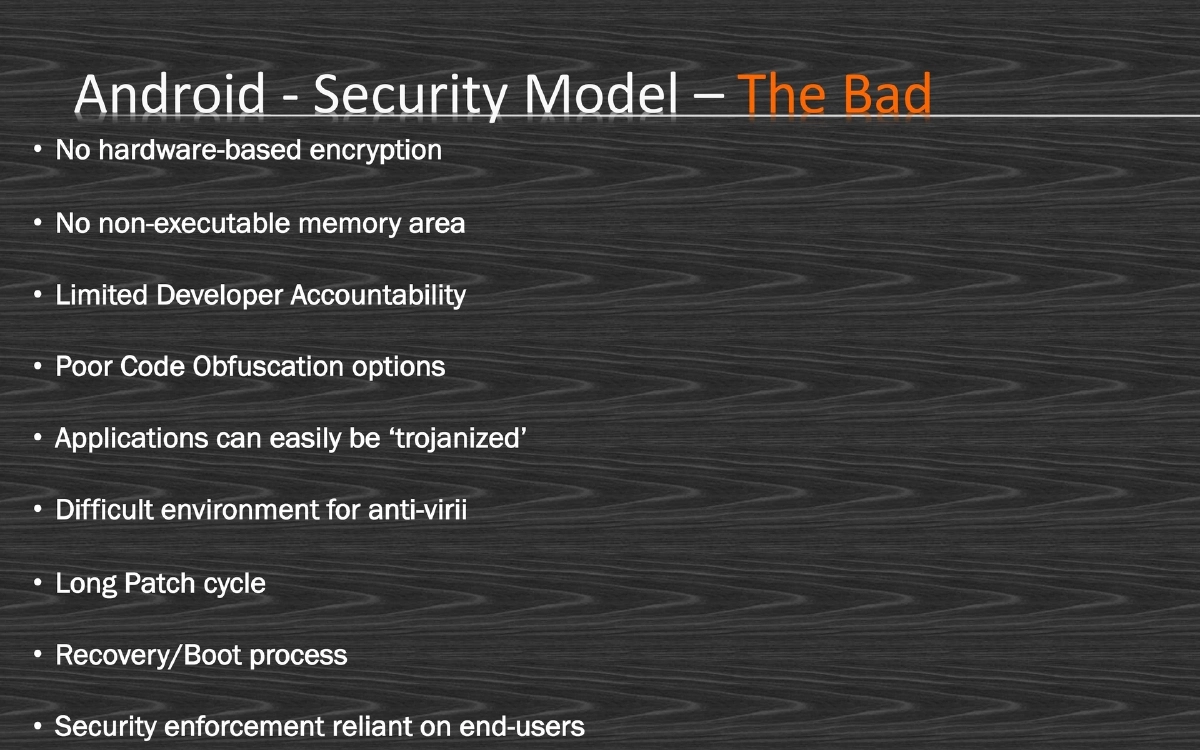 Android - Security Model – The Bad

• No hardware-based encryption

• No non-executable memory area

• Limited Developer Accountability

• Poor Code Obfuscation options

• Applications can easily be ‘trojanized’

• Difficult environment for anti-virii

• Long Patch cycle

• Recovery/Boot process

• Security enforcement reliant on end-users